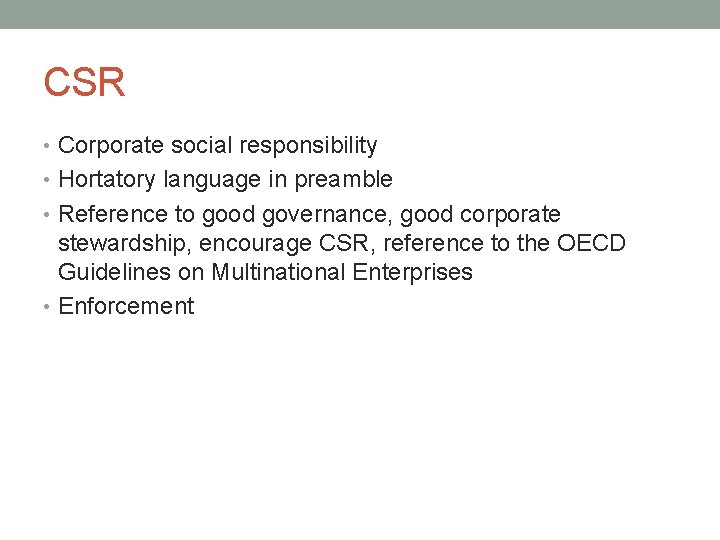 CSR

• Corporate social responsibility
• Hortatory language in preamble
• Reference to good governance, good corporate stewardship, encourage CSR, reference to the OECD Guidelines on Multinational Enterprises
• Enforcement